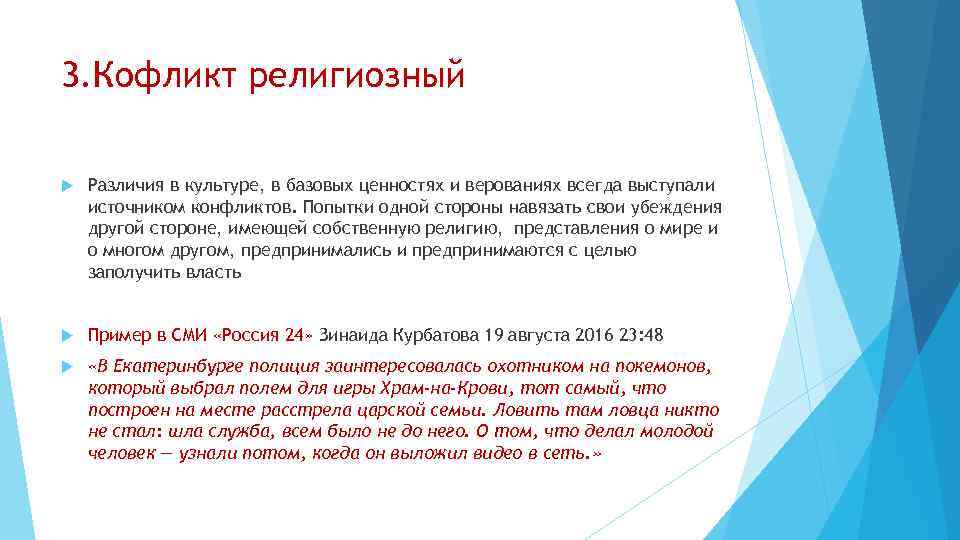 3.Кофликт религиозный

Различия в культуре, в базовых ценностях и верованиях всегда выступали источником конфликтов. Попытки одной стороны навязать свои убеждения другой стороне, имеющей собственную религию, представления о мире и о многом другом, предпринимались и предпринимаются с целью заполучить власть

Пример в СМИ «Россия 24» Зинаида Курбатова 19 августа 2016 23:48

«В Екатеринбурге полиция заинтересовалась охотником на покемонов, который выбрал полем для игры Храм-на-Крови, тот самый, что построен на месте расстрела царской семьи. Ловить там ловца никто не стал: шла служба, всем было не до него. О том, что делал молодой человек — узнали потом, когда он выложил видео в сеть.»